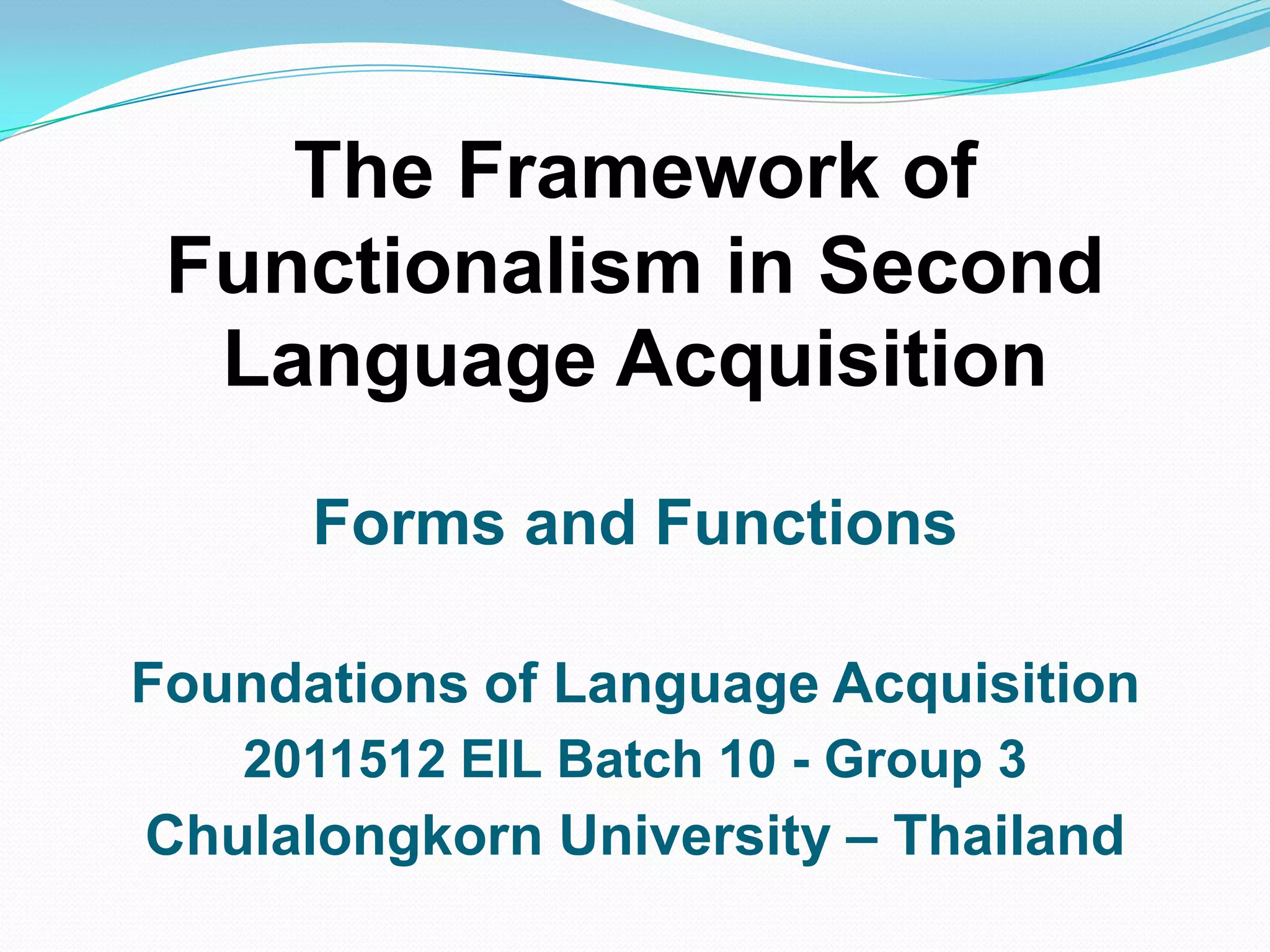 The Framework of Functionalism in Second Language Acquisition

Forms and Functions

Foundations of Language Acquisition
2011512 EIL Batch 10 - Group 3
Chulalongkorn University – Thailand